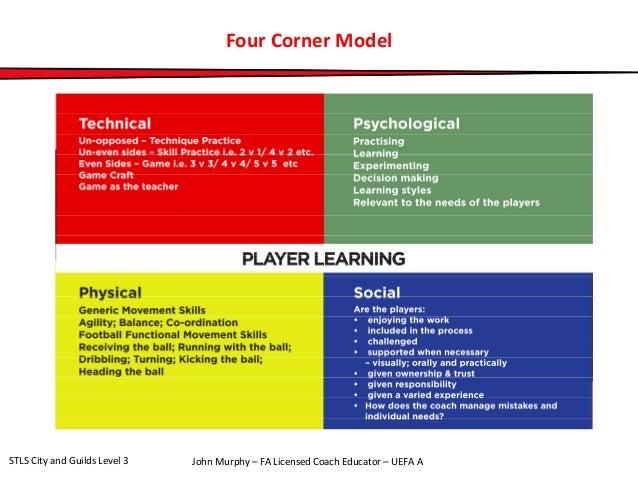 Four Corner Model

Technical
Un-opposed – Technique Practice
Un-even sides – Skill Practice i.e. 2 v 1/ 4 v 2 etc.
Even Sides – Game i.e. 3 v 3/ 4 v 4/ 5 v 5 etc
Game Craft
Game as the teacher

Psychological
Practising
Learning
Experimenting
Decision making
Learning styles
Relevant to the needs of the players

PLAYER LEARNING

Physical
Generic Movement Skills
Agility; Balance; Co-ordination
Football Functional Movement Skills
Receiving the ball; Running with the ball;
Dribbling; Turning; Kicking the ball;
Heading the ball

Social
Are the players:
• enjoying the work
• included in the process
• challenged
• supported when necessary
– visually; orally and practically
• given ownership & trust
• given responsibility
• given a varied experience
• How does the coach manage mistakes and individual needs?

STLS City and Guilds Level 3

John Murphy – FA Licensed Coach Educator – UEFA A